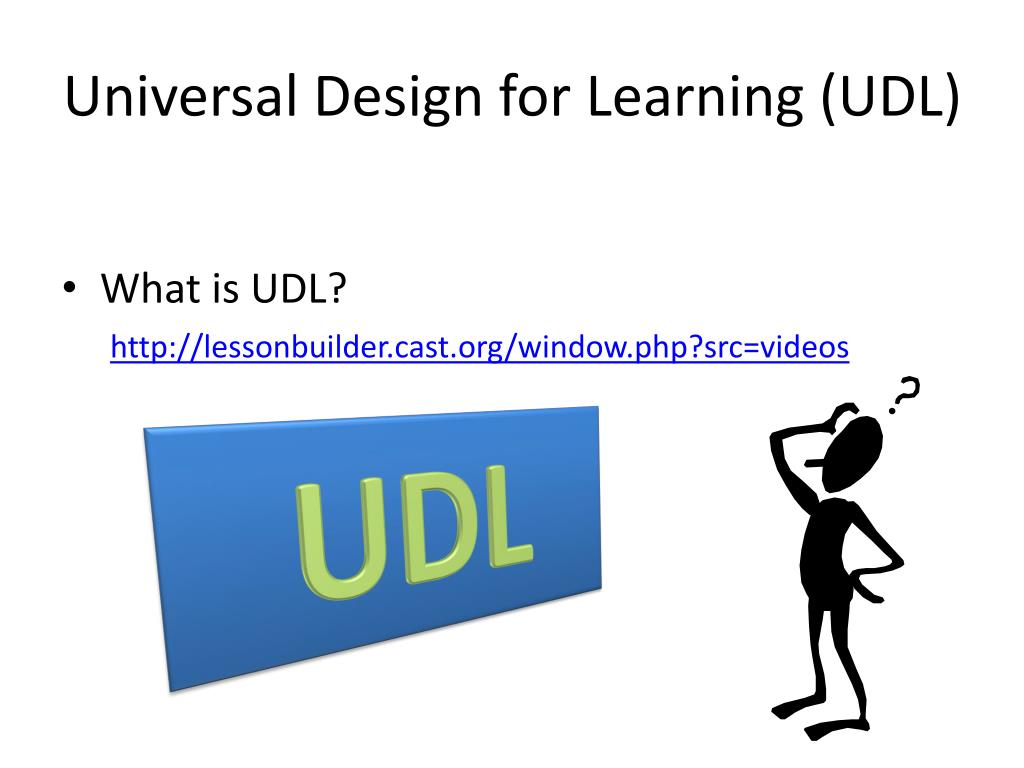 Universal Design for Learning (UDL)

• What is UDL?

http://lessonbuilder.cast.org/window.php?src=videos

UDL

?